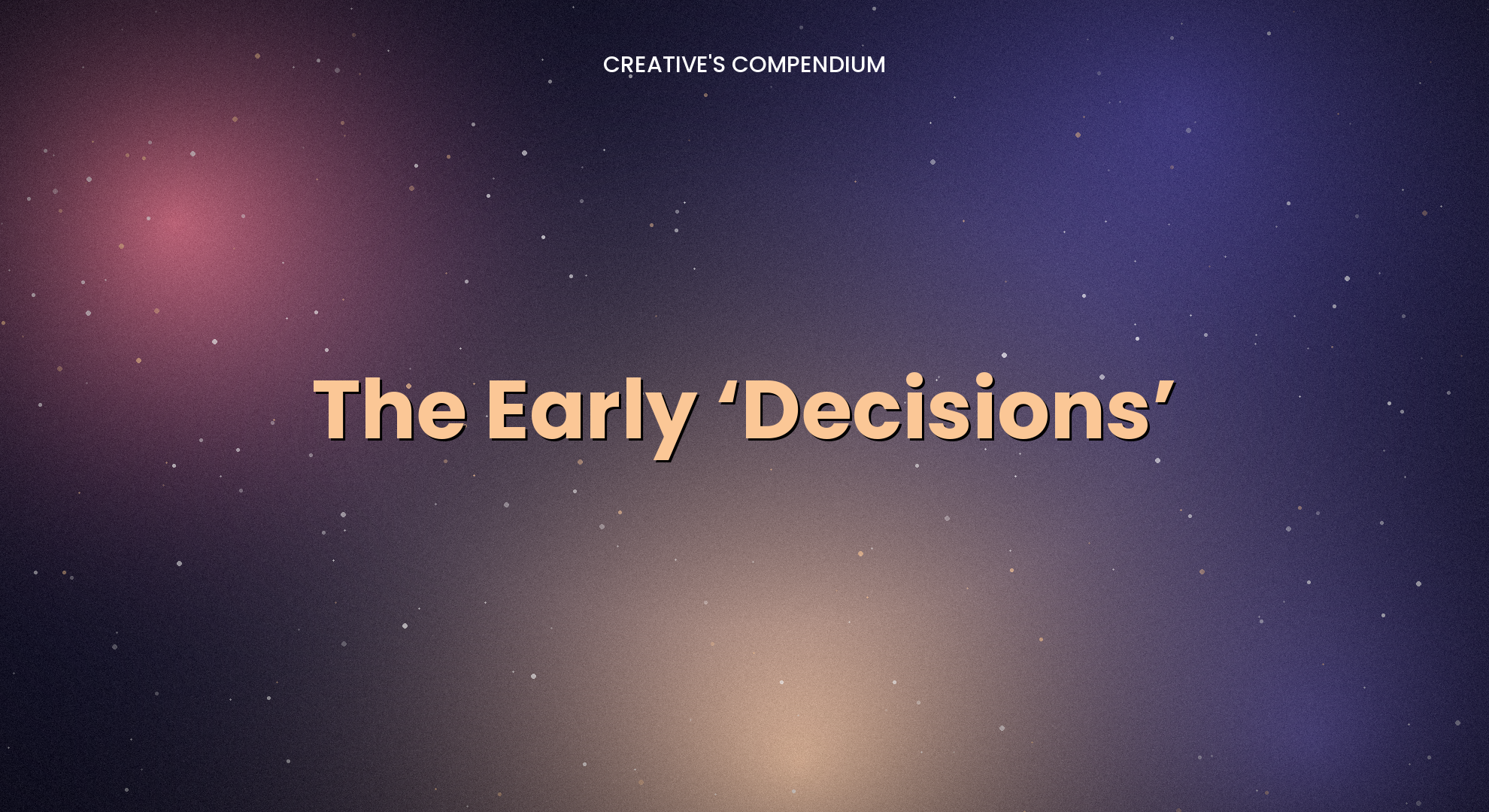 CREATIVE'S COMPENDIUM

The Early ‘Decisions’